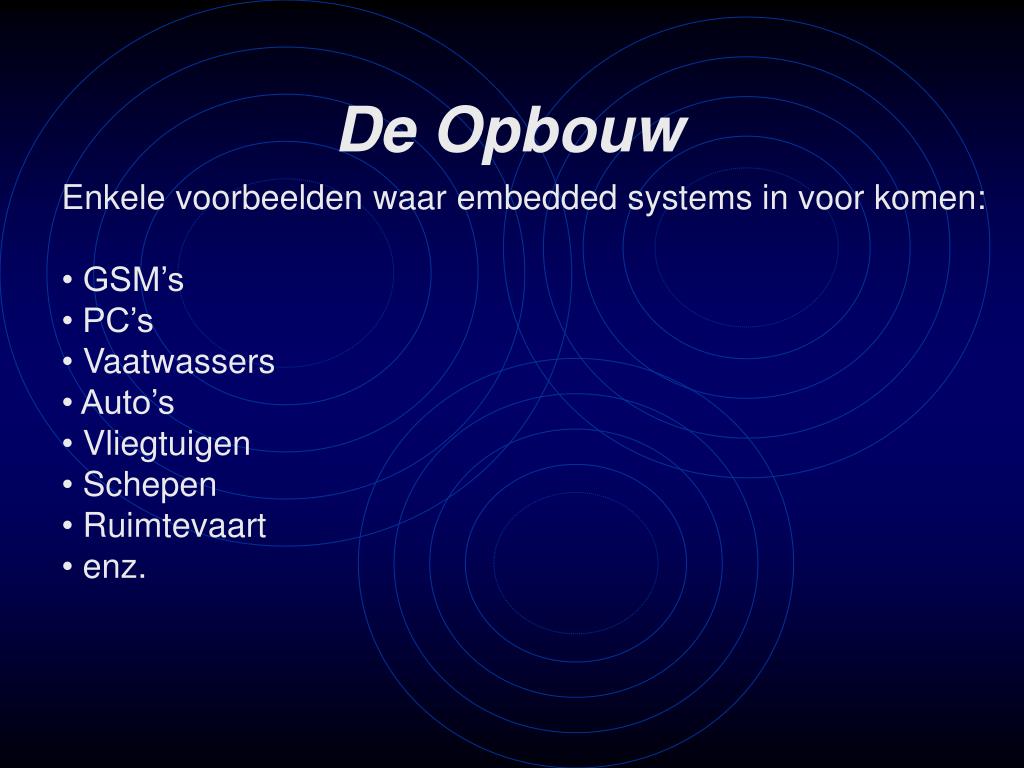 De Opbouw

Enkele voorbeelden waar embedded systems in voor komen:

• GSM’s
• PC’s
• Vaatwassers
• Auto’s
• Vliegtuigen
• Schepen
• Ruimtevaart
• enz.